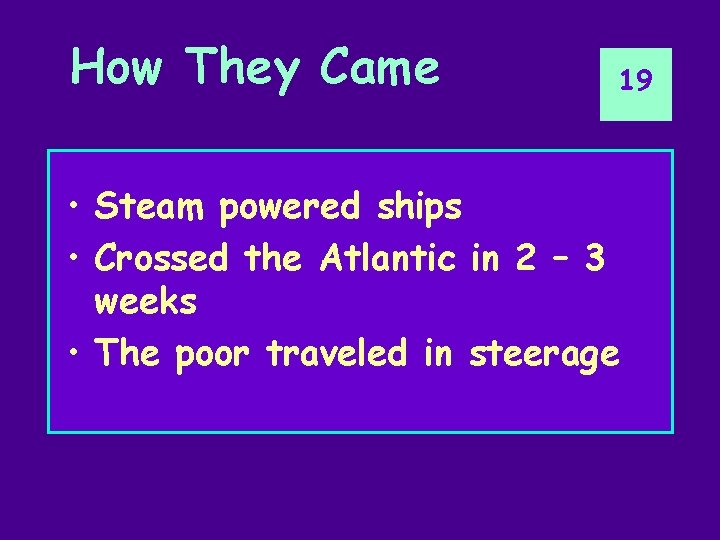 How They Came

19

• Steam powered ships
• Crossed the Atlantic in 2 – 3 weeks
• The poor traveled in steerage